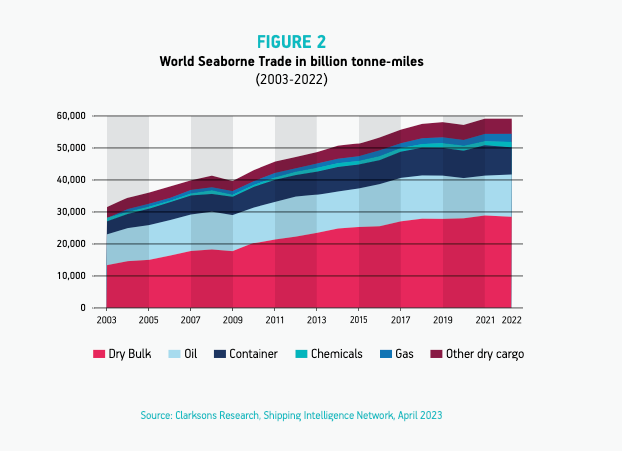 FIGURE 2
World Seaborne Trade in billion tonne-miles
(2003-2022)

60,000
50,000
40,000
30,000
20,000
10,000
0

2003 2005 2007 2009 2011 2013 2015 2017 2019 2021 2022

Dry Bulk
Oil
Container
Chemicals
Gas
Other dry cargo

Source: Clarksons Research, Shipping Intelligence Network, April 2023